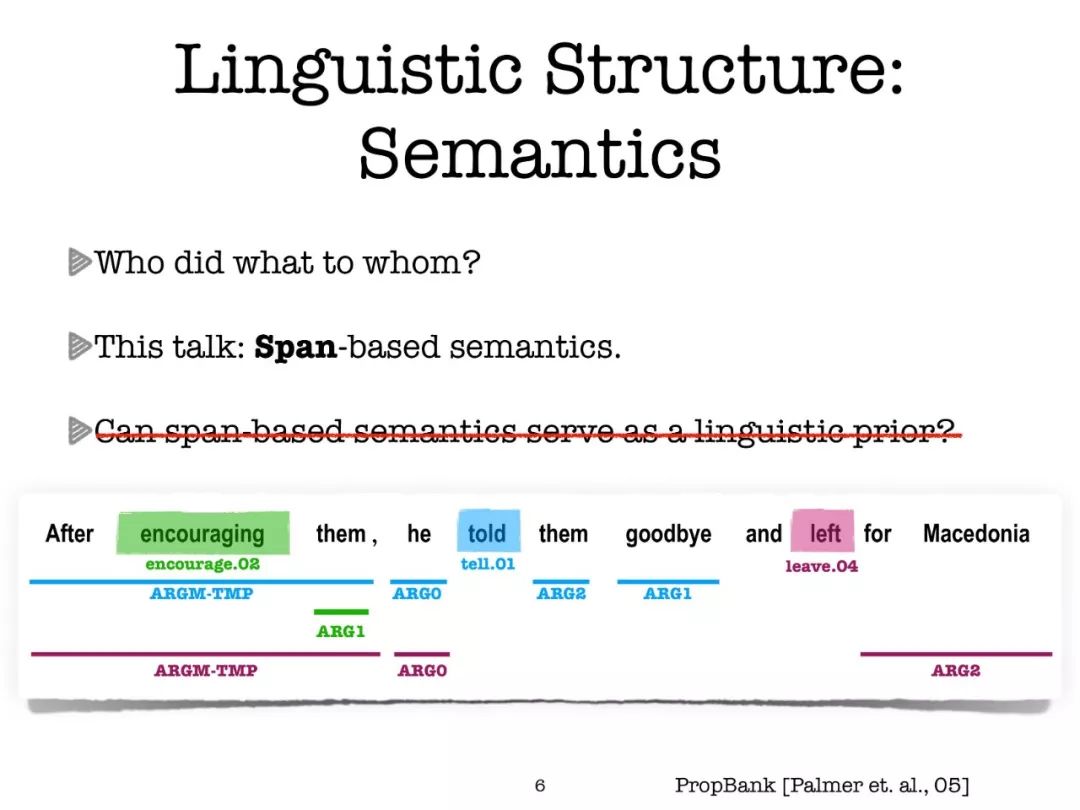 Linguistic Structure: Semantics

Who did what to whom?

This talk: **Span**-based semantics.

~~Can span-based semantics serve as a linguistic prior?~~

After encouraging them , he told them goodbye and left for Macedonia

encourage.02 tell.01 leave.04

ARGM-TMP ARG0 ARG2 ARG1

ARG1

ARGM-TMP ARG0 ARG2

6

PropBank [Palmer et. al., 05]